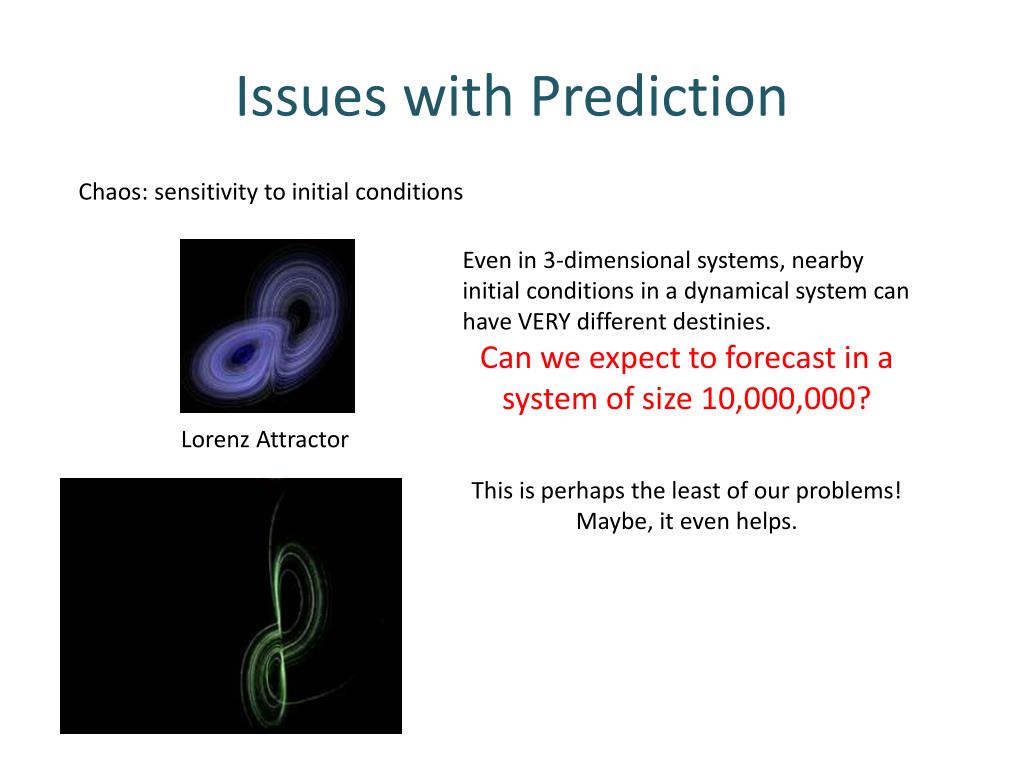 Issues with Prediction

Chaos: sensitivity to initial conditions

Lorenz Attractor

Even in 3-dimensional systems, nearby initial conditions in a dynamical system can have VERY different destinies.

Can we expect to forecast in a system of size 10,000,000?

This is perhaps the least of our problems! Maybe, it even helps.